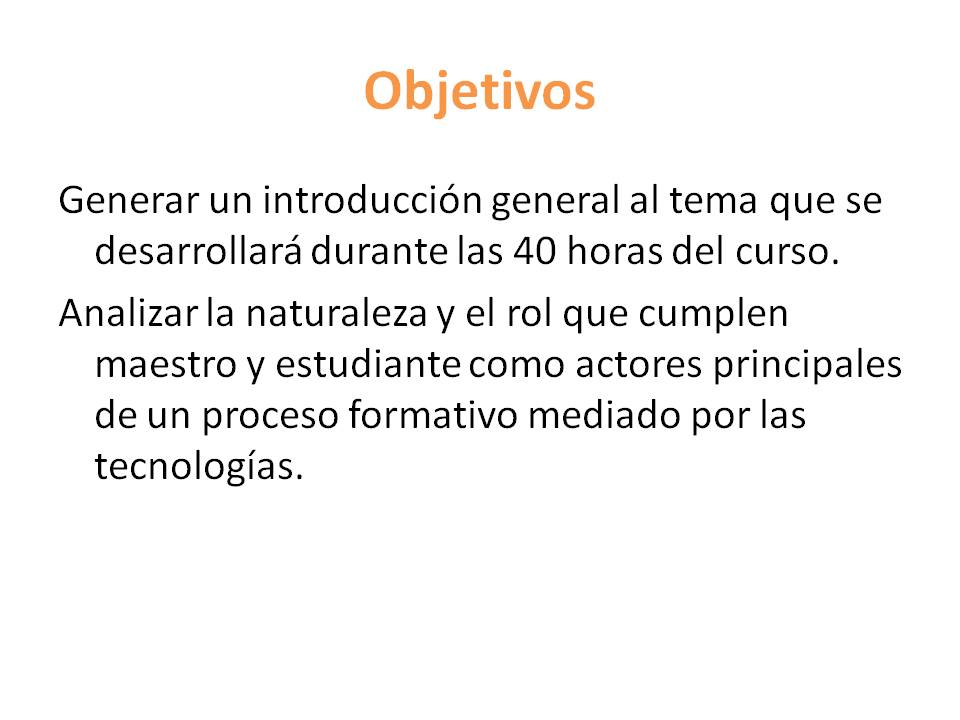 Objetivos

Generar un introducción general al tema que se desarrollará durante las 40 horas del curso.

Analizar la naturaleza y el rol que cumplen maestro y estudiante como actores principales de un proceso formativo mediado por las tecnologías.